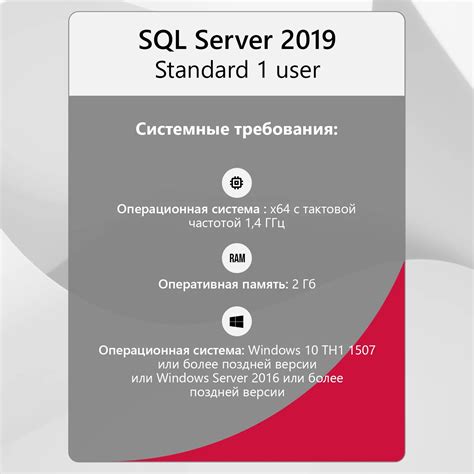 SQL Server 2019
Standard 1 user

Системные требования:

Операционная система : x64 с тактовой частотой 1,4 ГГц

RAM

Оперативная память: 2 Гб

Операционная система: Windows 10 TH1 1507 или более поздней версии или Windows Server 2016 или более поздней версии